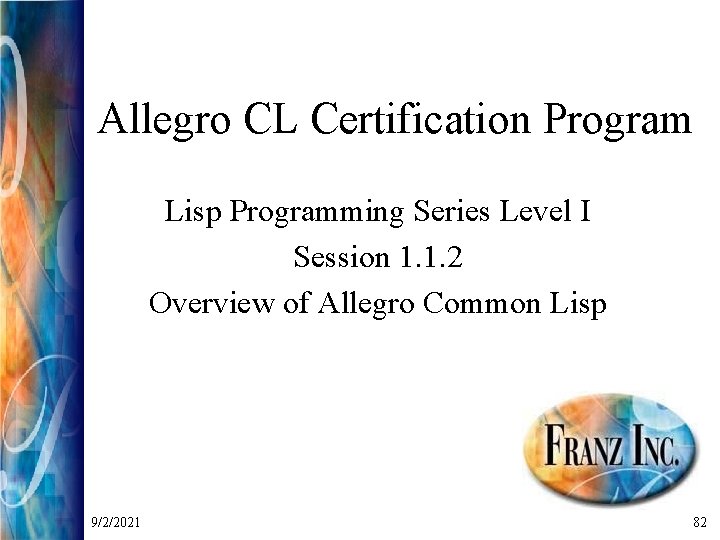 Allegro CL Certification Program

Lisp Programming Series Level I
Session 1.1.2
Overview of Allegro Common Lisp

FRANZ INC.

9/2/2021

82